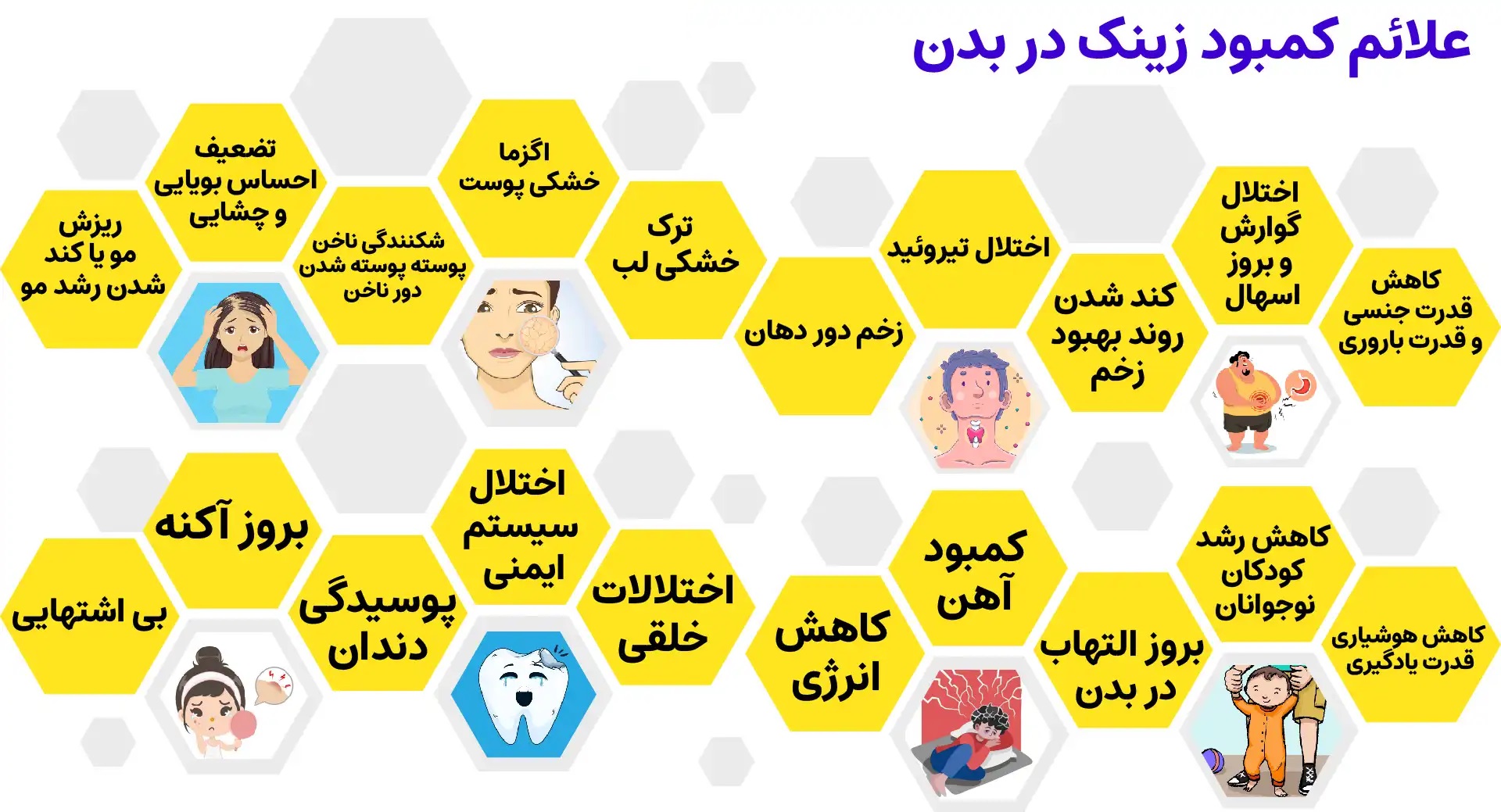 علائم کمبود زینک در بدن

کاهش قدرت جنسی و قدرت باروری

اختلال گوارش و بروز اسهال

کند شدن روند بهبود زخم

اختلال تیروئید

زخم دور دهان

ترک خشکی لب

اگزما خشکی پوست

شکنندگی ناخن پوسته پوسته شدن دور ناخن

تضعیف احساس بویایی و چشایی

ریزش مو یا کند شدن رشد مو

کاهش هوشیاری قدرت یادگیری

کاهش رشد کودکان نوجوانان

بروز التهاب در بدن

کمبود آهن

کاهش انرژی

اختلالات خلقی

اختلال سیستم ایمنی

پوسیدگی دندان

بروز آکنه

بی اشتهایی